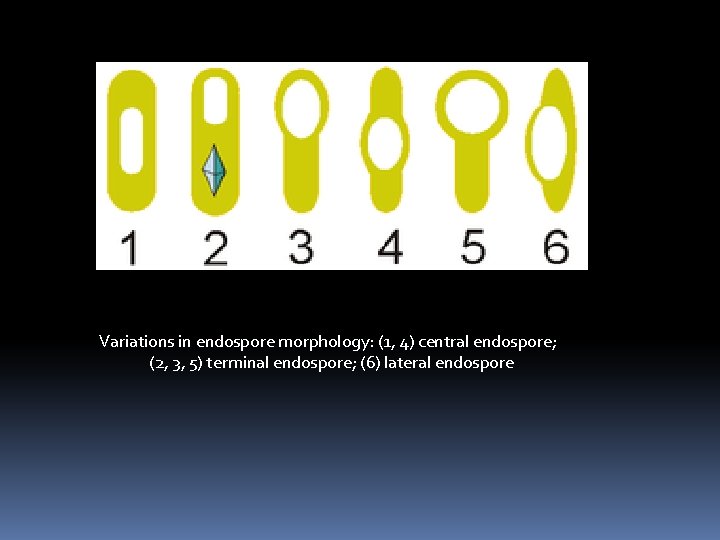 1 2 3 4 5 6

Variations in endospore morphology: (1, 4) central endospore; (2, 3, 5) terminal endospore; (6) lateral endospore